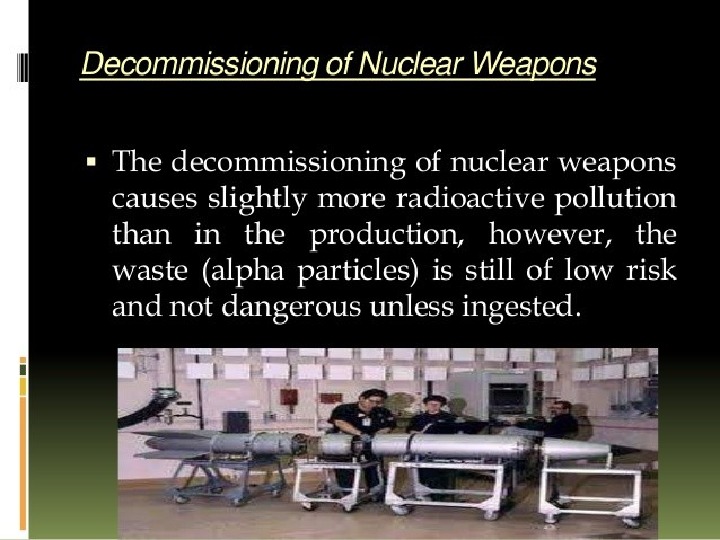 Decommissioning of Nuclear Weapons

▪ The decommissioning of nuclear weapons causes slightly more radioactive pollution than in the production, however, the waste (alpha particles) is still of low risk and not dangerous unless ingested.